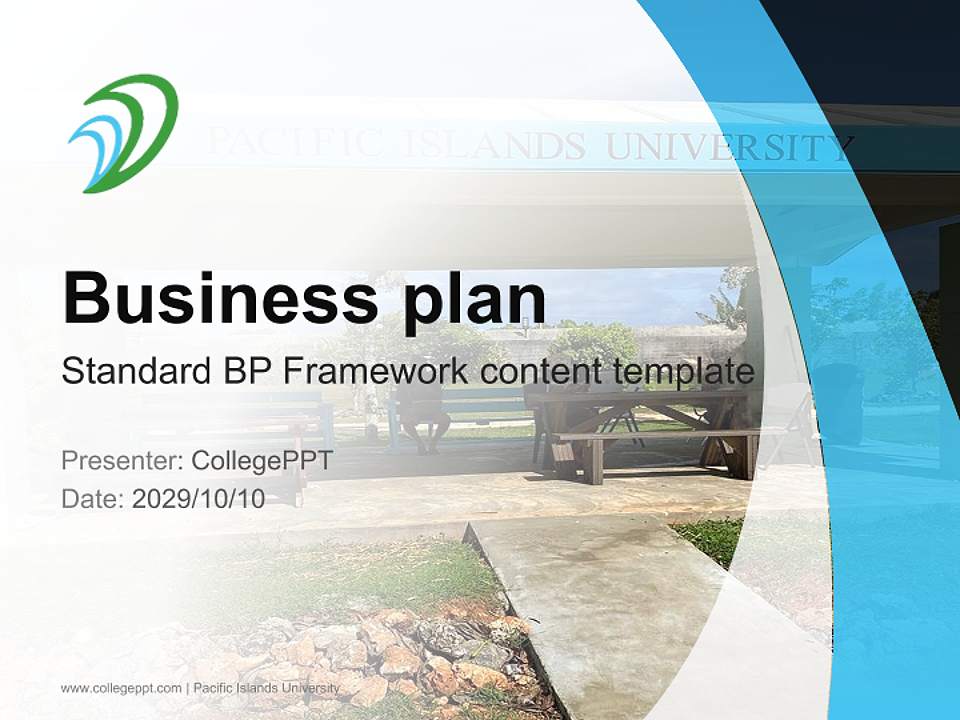 PACIFIC ISLANDS UNIVERSITY

Business plan

Standard BP Framework content template

Presenter: CollegePPT
Date: 2029/10/10

www.collegeppt.com | Pacific Islands University